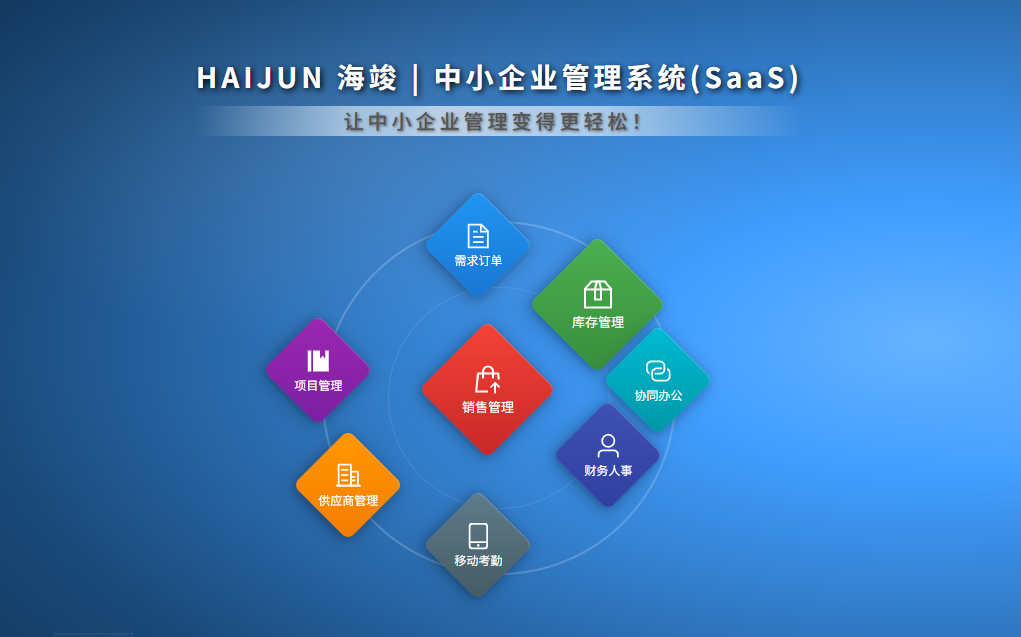 HAIJUN 海竣 | 中小企业管理系统(SaaS)

让中小企业管理变得更轻松!

需求订单

库存管理

项目管理

销售管理

协同办公

财务人事

供应商管理

移动考勤